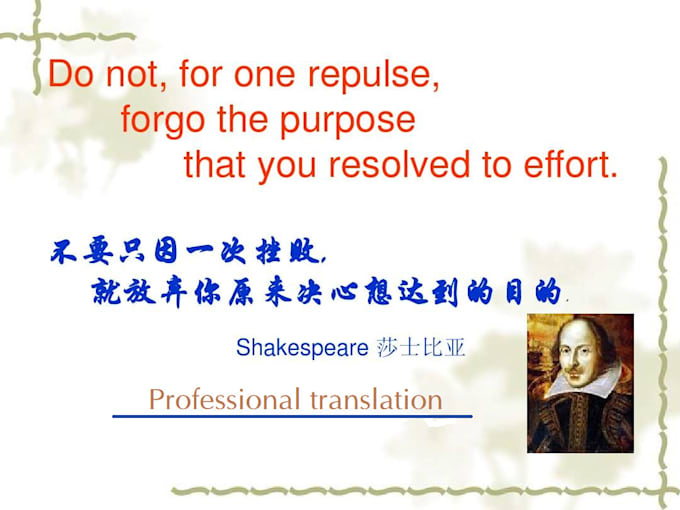 Do not, for one repulse,
forgo the purpose
that you resolved to effort.

不要只因一次挫败，
就放弃你原来决心想达到的目的.

Shakespeare 莎士比亚

Professional translation